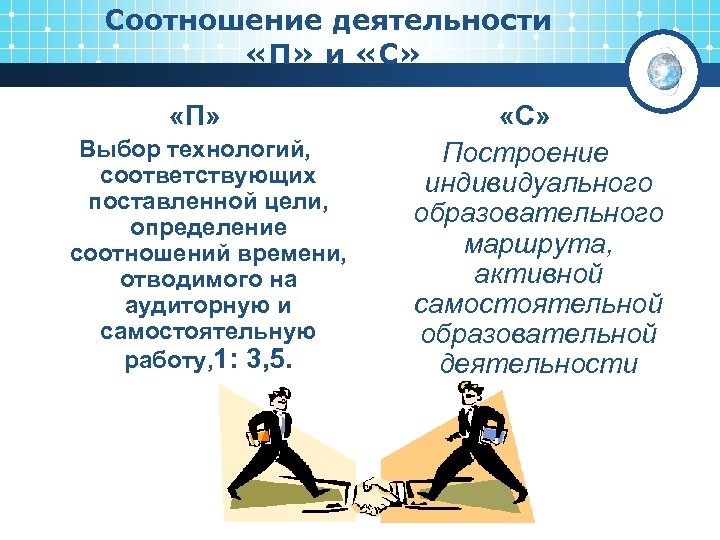 Соотношение деятельности «П» и «С»

«П»

Выбор технологий, соответствующих поставленной цели, определение соотношений времени, отводимого на аудиторную и самостоятельную работу,1: 3,5.

«С»

Построение индивидуального образовательного маршрута, активной самостоятельной образовательной деятельности